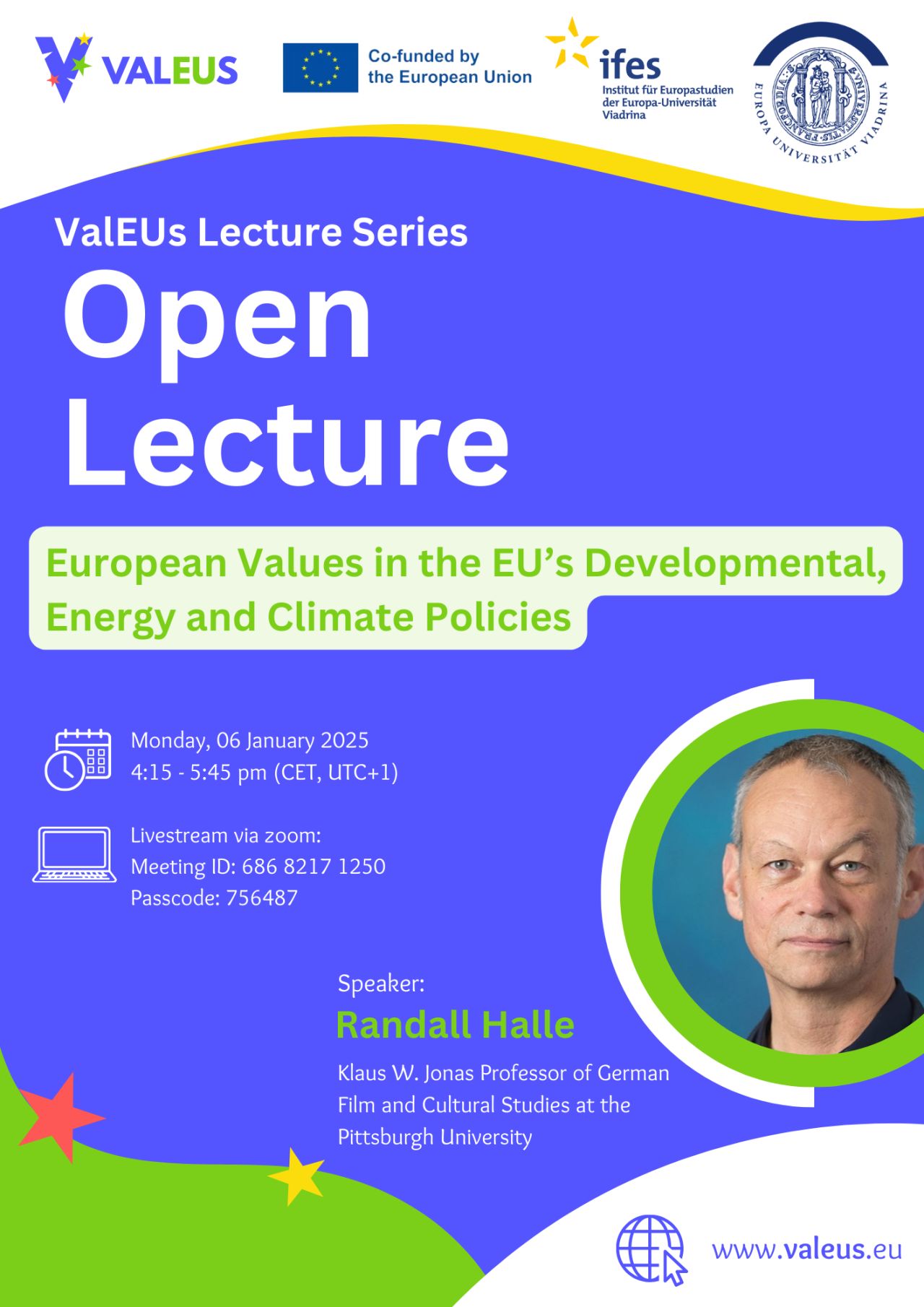 VALEUS

Co-funded by the European Union

ifes
Institut für Europastudien der Europa-Universität Viadrina

EUROPA UNIVERSITÄT VIADRINA

ValEUs Lecture Series

Open Lecture

European Values in the EU's Developmental, Energy and Climate Policies

Monday, 06 January 2025
4:15 - 5:45 pm (CET, UTC+1)

Livestream via zoom:
Meeting ID: 686 8217 1250
Passcode: 756487

Speaker:
Randall Halle
Klaus W. Jonas Professor of German Film and Cultural Studies at the Pittsburgh University

www.valeus.eu